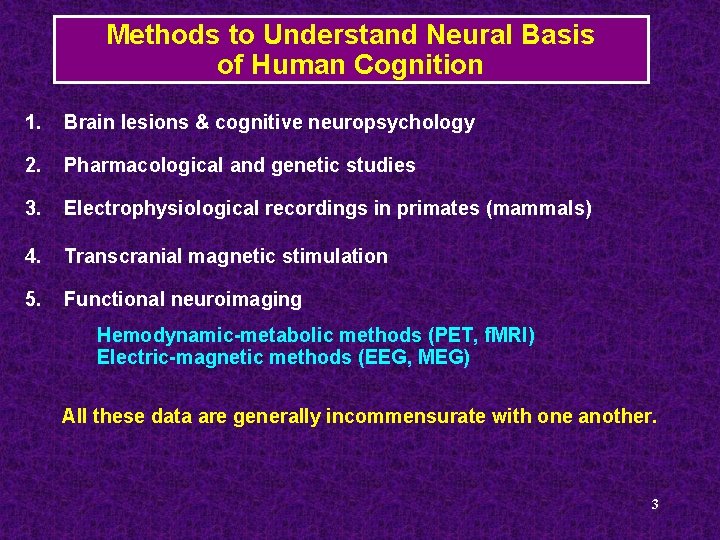 Methods to Understand Neural Basis of Human Cognition

1. Brain lesions & cognitive neuropsychology

2. Pharmacological and genetic studies

3. Electrophysiological recordings in primates (mammals)

4. Transcranial magnetic stimulation

5. Functional neuroimaging

Hemodynamic-metabolic methods (PET, fMRI)
Electric-magnetic methods (EEG, MEG)

All these data are generally incommensurate with one another.

3